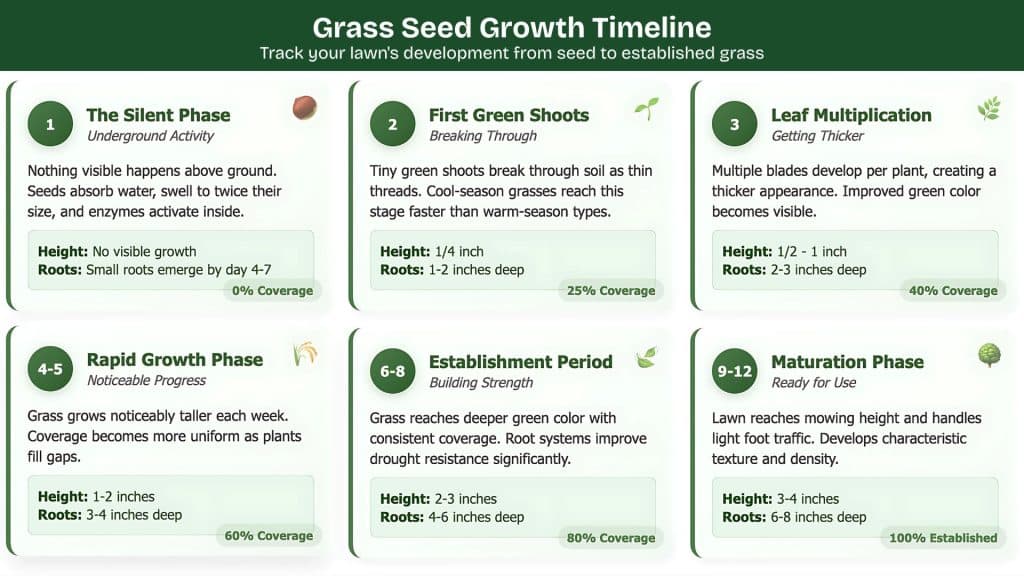 Grass Seed Growth Timeline
Track your lawn's development from seed to established grass

1
The Silent Phase
Underground Activity

Nothing visible happens above ground. Seeds absorb water, swell to twice their size, and enzymes activate inside.

Height: No visible growth
Roots: Small roots emerge by day 4-7

0% Coverage

2
First Green Shoots
Breaking Through

Tiny green shoots break through soil as thin threads. Cool-season grasses reach this stage faster than warm-season types.

Height: 1/4 inch
Roots: 1-2 inches deep

25% Coverage

3
Leaf Multiplication
Getting Thicker

Multiple blades develop per plant, creating a thicker appearance. Improved green color becomes visible.

Height: 1/2 - 1 inch
Roots: 2-3 inches deep

40% Coverage

4-5
Rapid Growth Phase
Noticeable Progress

Grass grows noticeably taller each week. Coverage becomes more uniform as plants fill gaps.

Height: 1-2 inches
Roots: 3-4 inches deep

60% Coverage

6-8
Establishment Period
Building Strength

Grass reaches deeper green color with consistent coverage. Root systems improve drought resistance significantly.

Height: 2-3 inches
Roots: 4-6 inches deep

80% Coverage

9-12
Maturation Phase
Ready for Use

Lawn reaches mowing height and handles light foot traffic. Develops characteristic texture and density.

Height: 3-4 inches
Roots: 6-8 inches deep

100% Established